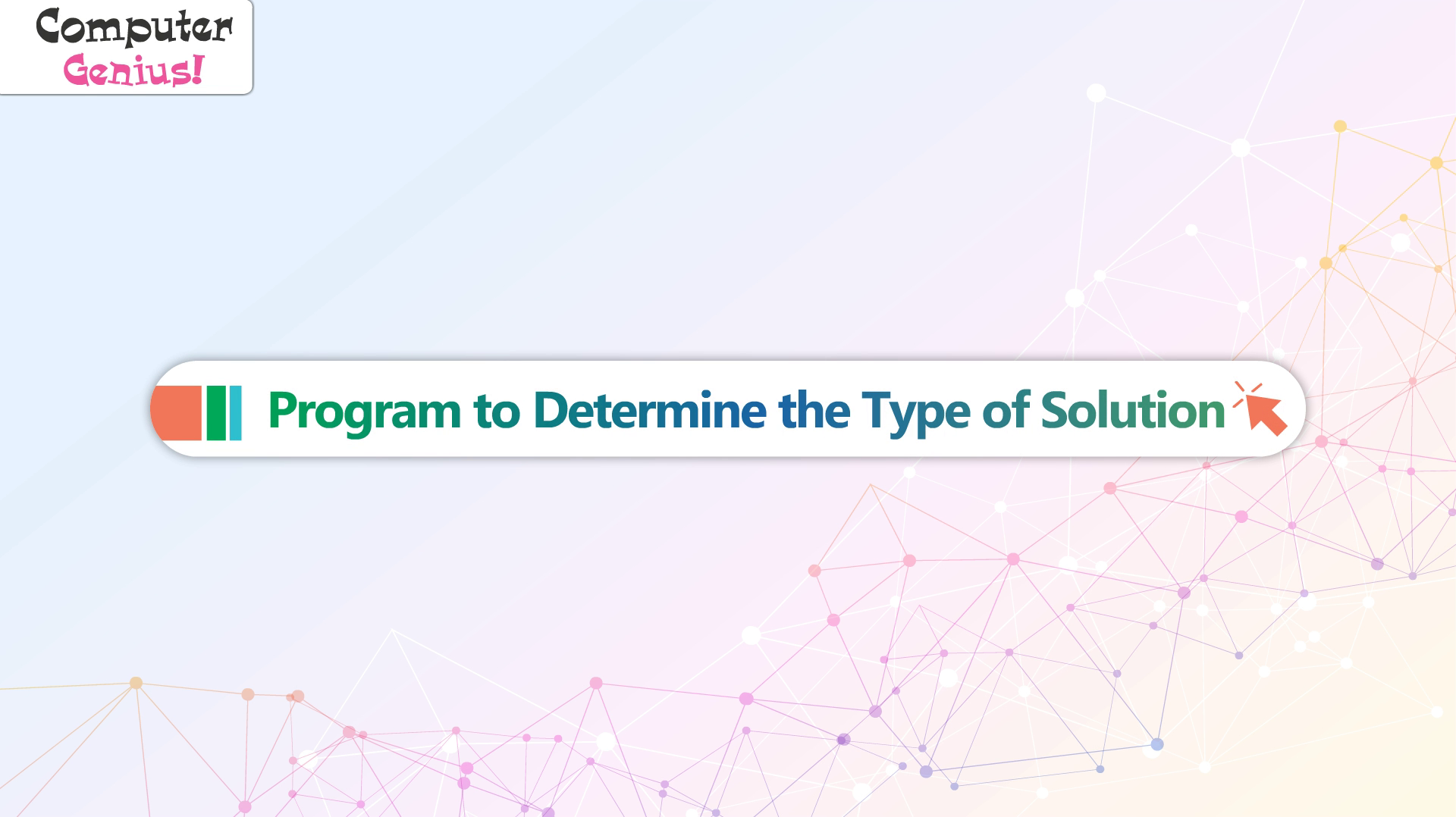 Computer
Genius!

Program to Determine the Type of Solution